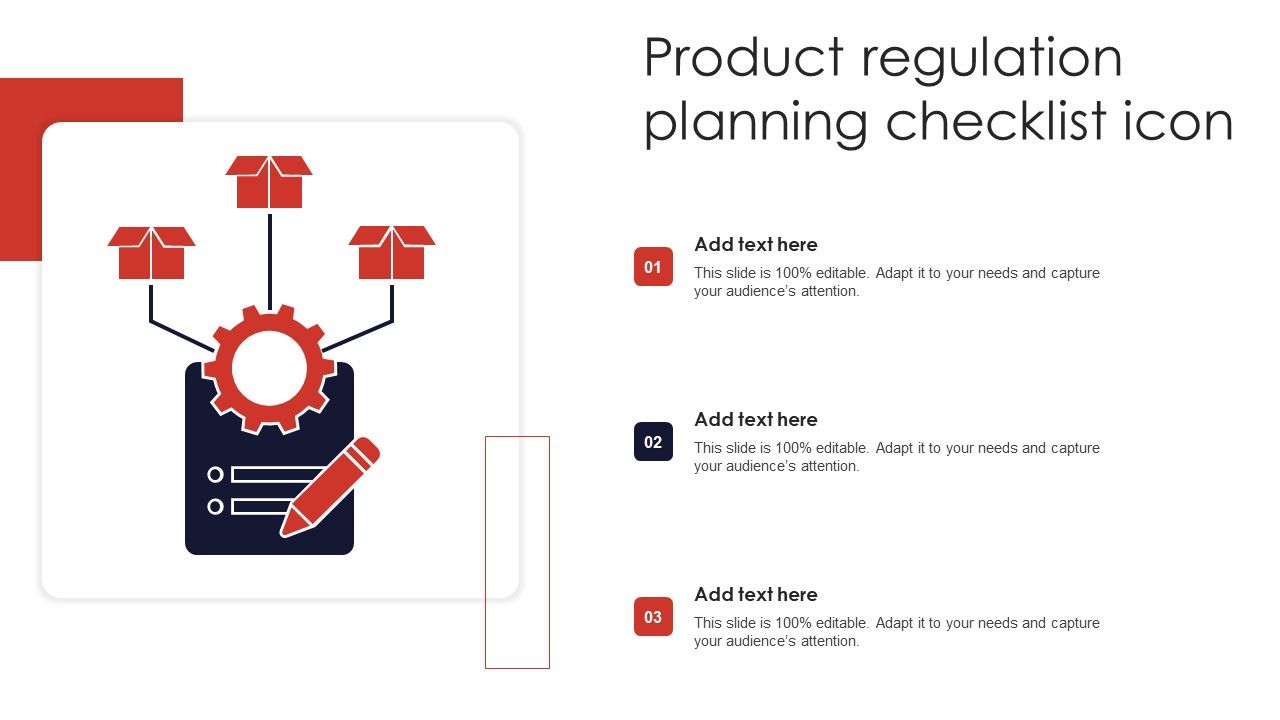 Product regulation planning checklist icon

01

Add text here

This slide is 100% editable. Adapt it to your needs and capture your audience's attention.

02

Add text here

This slide is 100% editable. Adapt it to your needs and capture your audience's attention.

03

Add text here

This slide is 100% editable. Adapt it to your needs and capture your audience's attention.